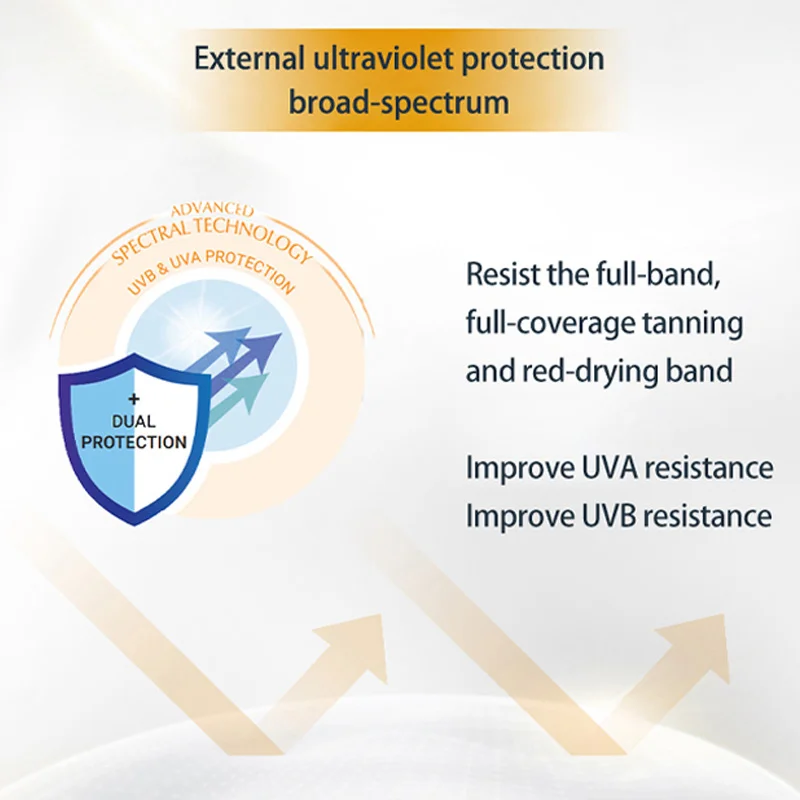 External ultraviolet protection broad-spectrum

ADVANCED
SPECTRAL TECHNOLOGY
UVB & UVA PROTECTION

+
DUAL
PROTECTION

Resist the full-band, full-coverage tanning and red-drying band

Improve UVA resistance
Improve UVB resistance